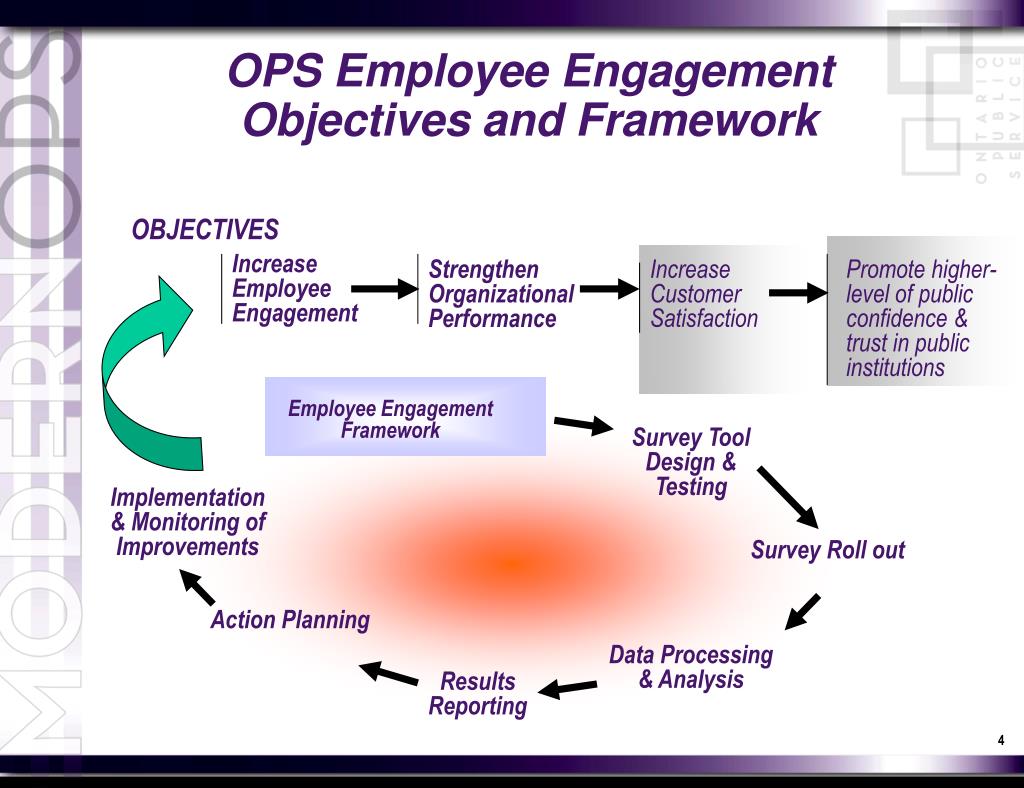 MODERN OPS

ONTARIO PUBLIC SERVICE

OPS Employee Engagement Objectives and Framework

OBJECTIVES

Increase Employee Engagement

Strengthen Organizational Performance

Increase Customer Satisfaction

Promote higher-level of public confidence & trust in public institutions

Employee Engagement Framework

Survey Tool Design & Testing

Survey Roll out

Data Processing & Analysis

Results Reporting

Action Planning

Implementation & Monitoring of Improvements

4